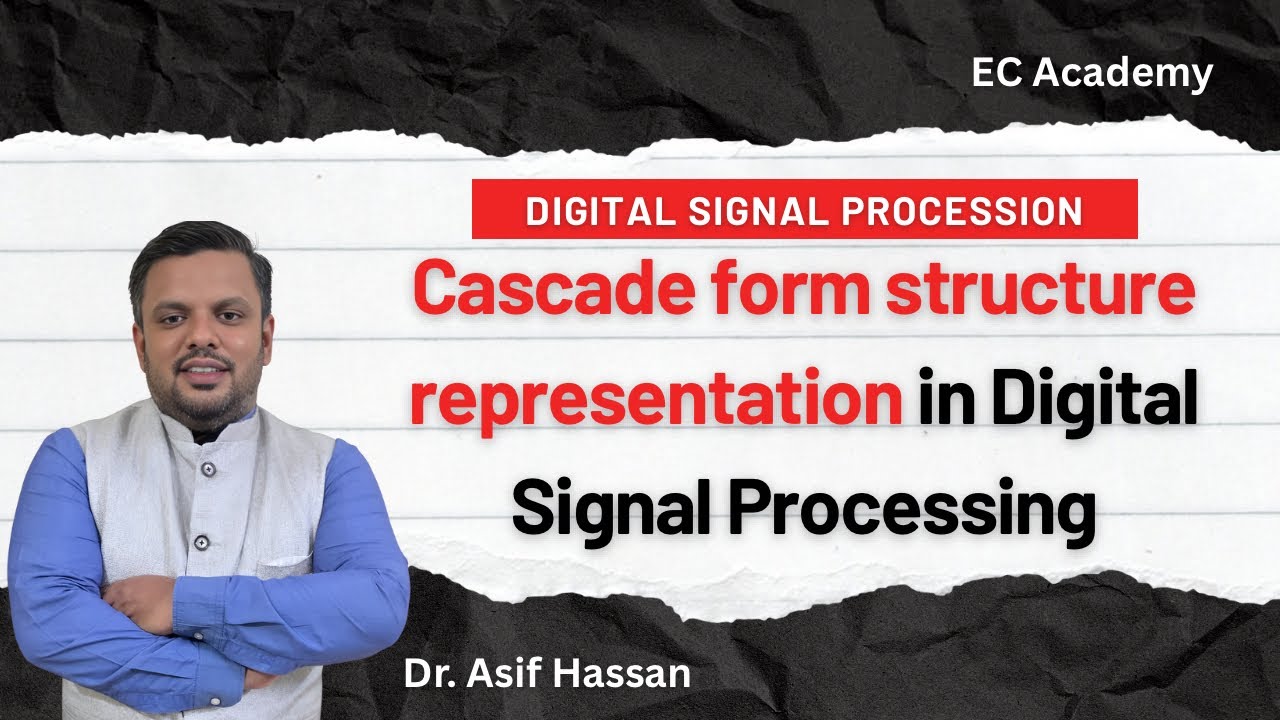 EC Academy

DIGITAL SIGNAL PROCESSION

Cascade form structure representation in Digital Signal Processing

Dr. Asif Hassan